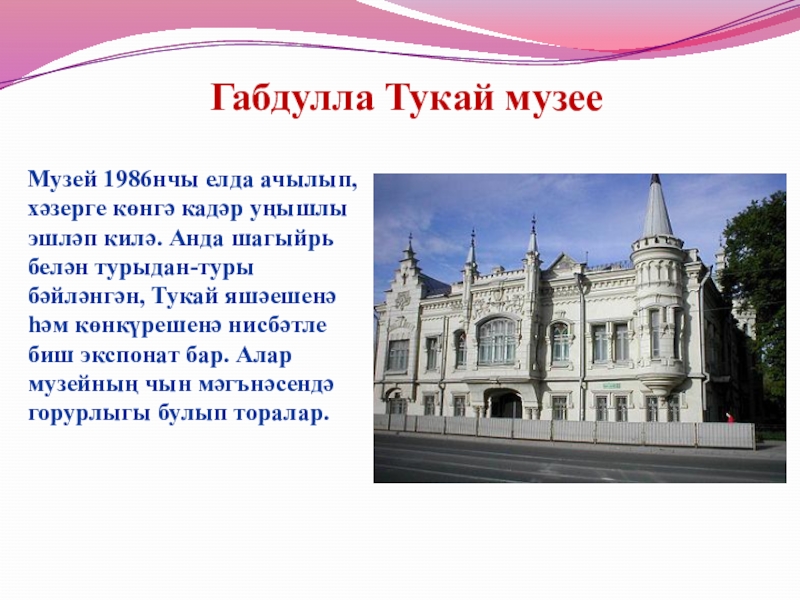 Габдулла Тукай музее

Музей 1986нчы елда ачылып, хәзерге көнгә кадәр уңышлы эшләп килә. Анда шагыйрь белән турыдан-туры бәйләнгән, Тукай яшәешенә һәм көнкүрешенә нисбәтле биш экспонат бар. Алар музейның чын мәгънәсендә горурлыгы булып торалар.